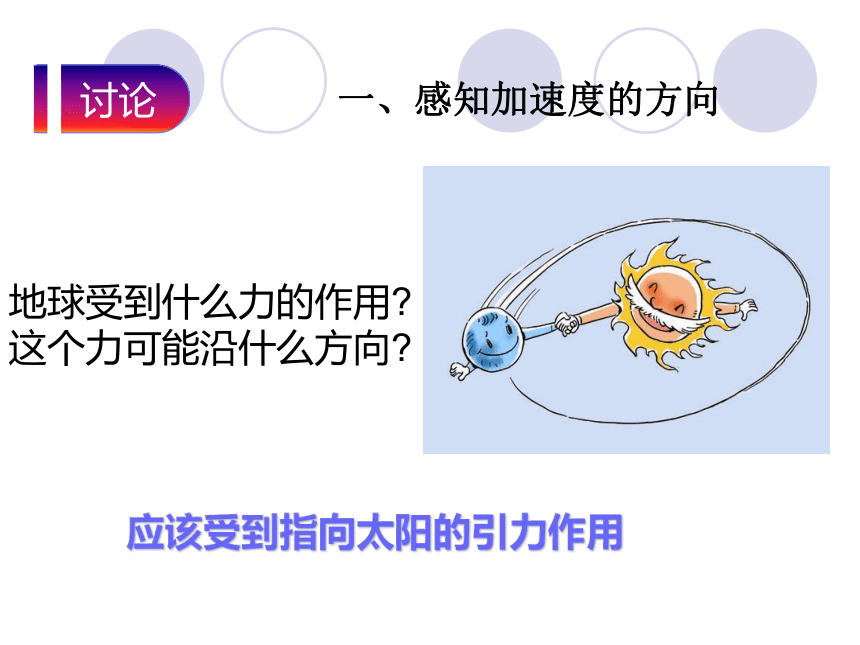 讨论

一、感知加速度的方向

地球受到什么力的作用？
这个力可能沿什么方向？

应该受到指向太阳的引力作用